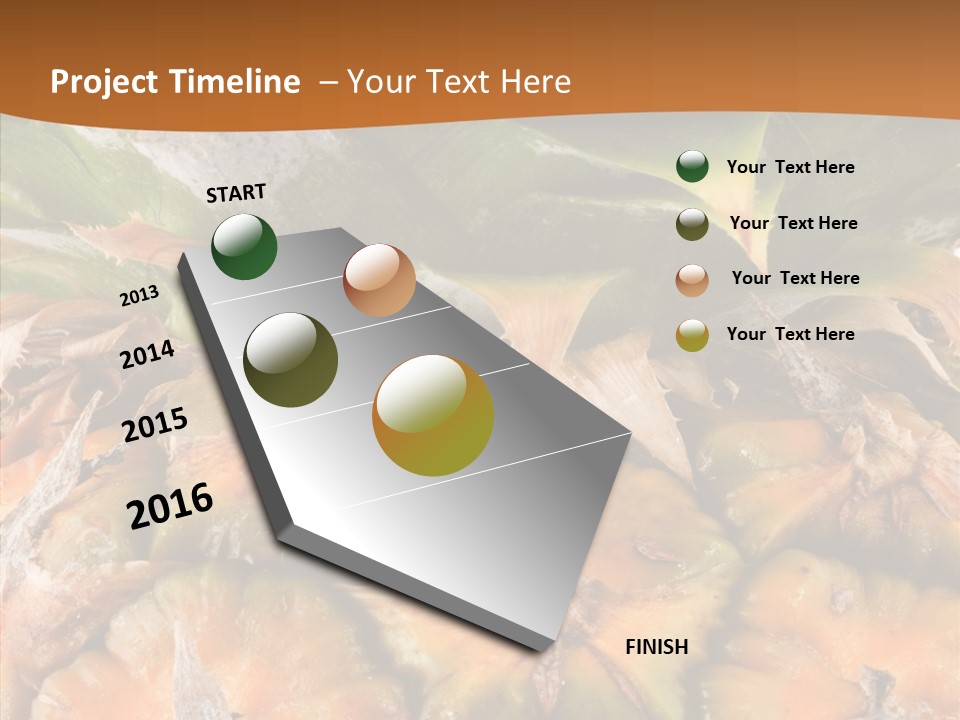 Project Timeline – Your Text Here

START

2013

2014

2015

2016

FINISH

Your Text Here

Your Text Here

Your Text Here

Your Text Here